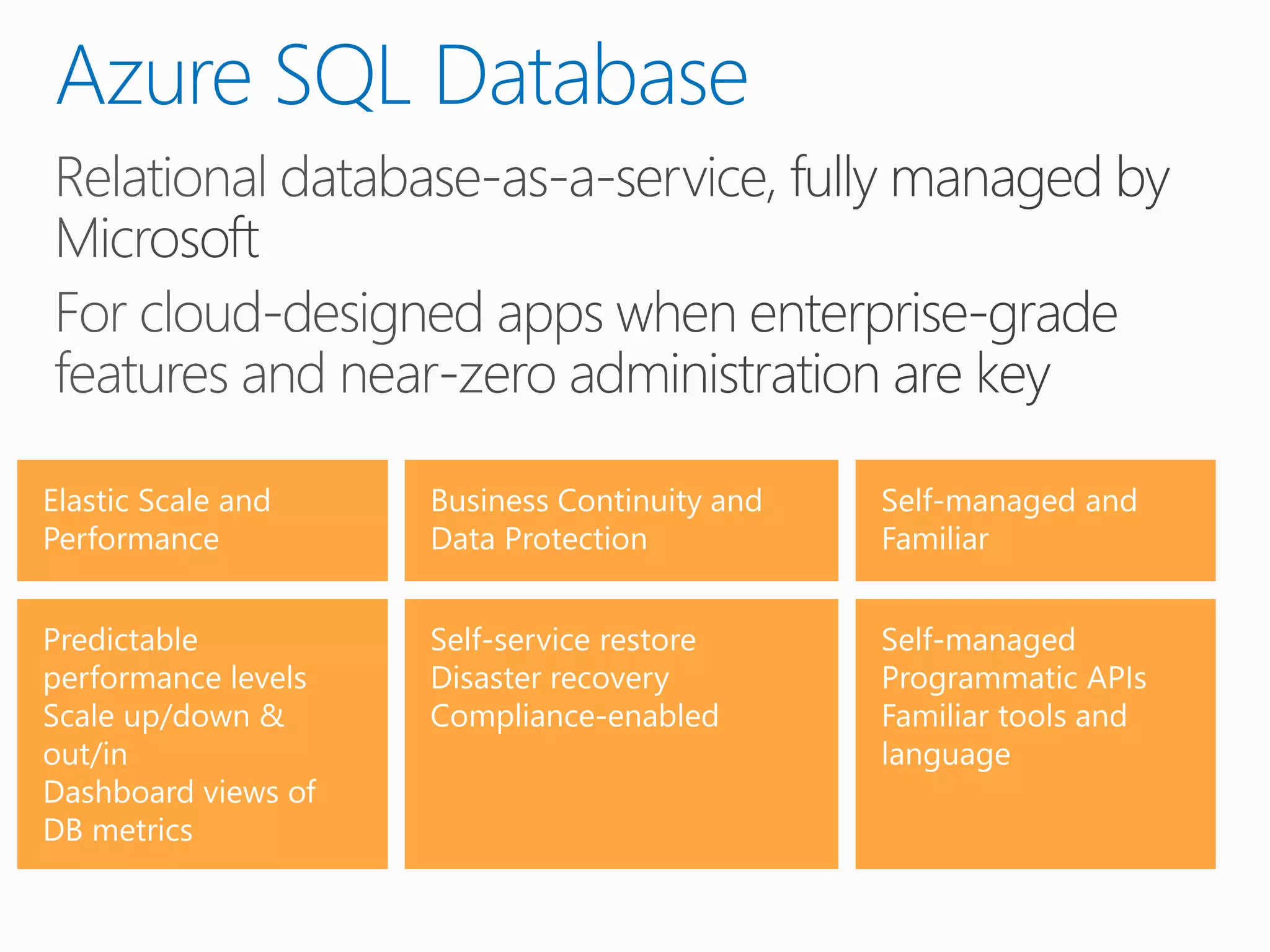 Azure SQL Database

Relational database-as-a-service, fully managed by Microsoft

For cloud-designed apps when enterprise-grade features and near-zero administration are key

Elastic Scale and Performance

Predictable performance levels
Scale up/down & out/in
Dashboard views of DB metrics

Business Continuity and Data Protection

Self-service restore
Disaster recovery
Compliance-enabled

Self-managed and Familiar

Self-managed
Programmatic APIs
Familiar tools and language